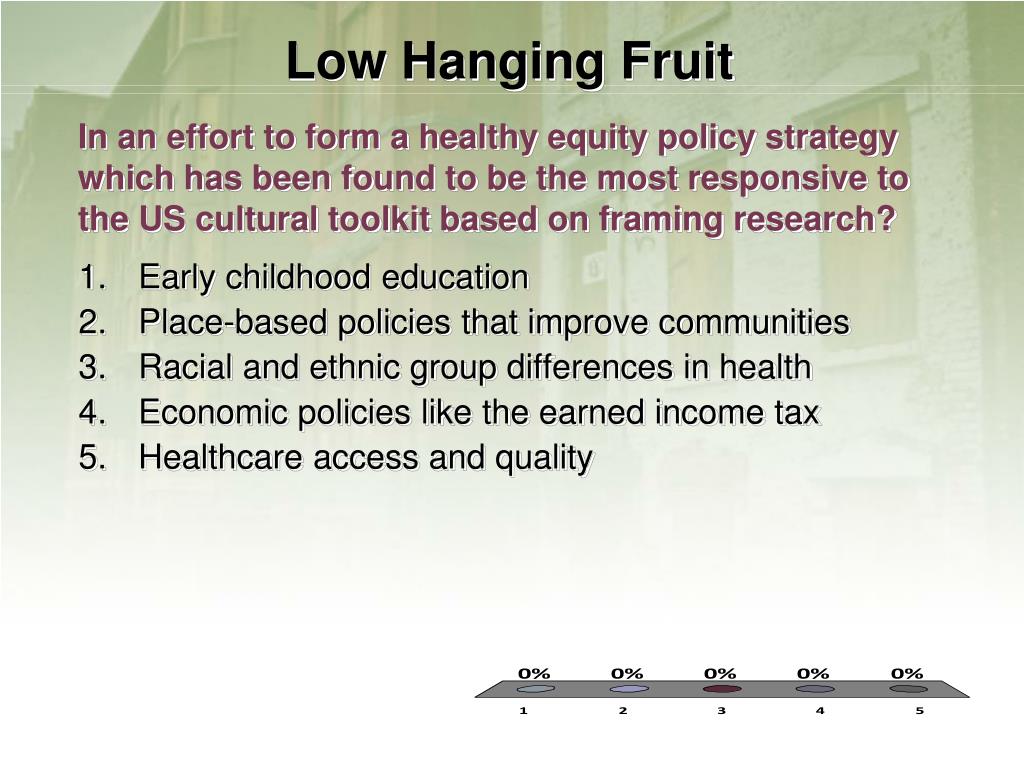 Low Hanging Fruit

In an effort to form a healthy equity policy strategy which has been found to be the most responsive to the US cultural toolkit based on framing research?

1. Early childhood education
2. Place-based policies that improve communities
3. Racial and ethnic group differences in health
4. Economic policies like the earned income tax
5. Healthcare access and quality

0% 0% 0% 0% 0%

1 2 3 4 5